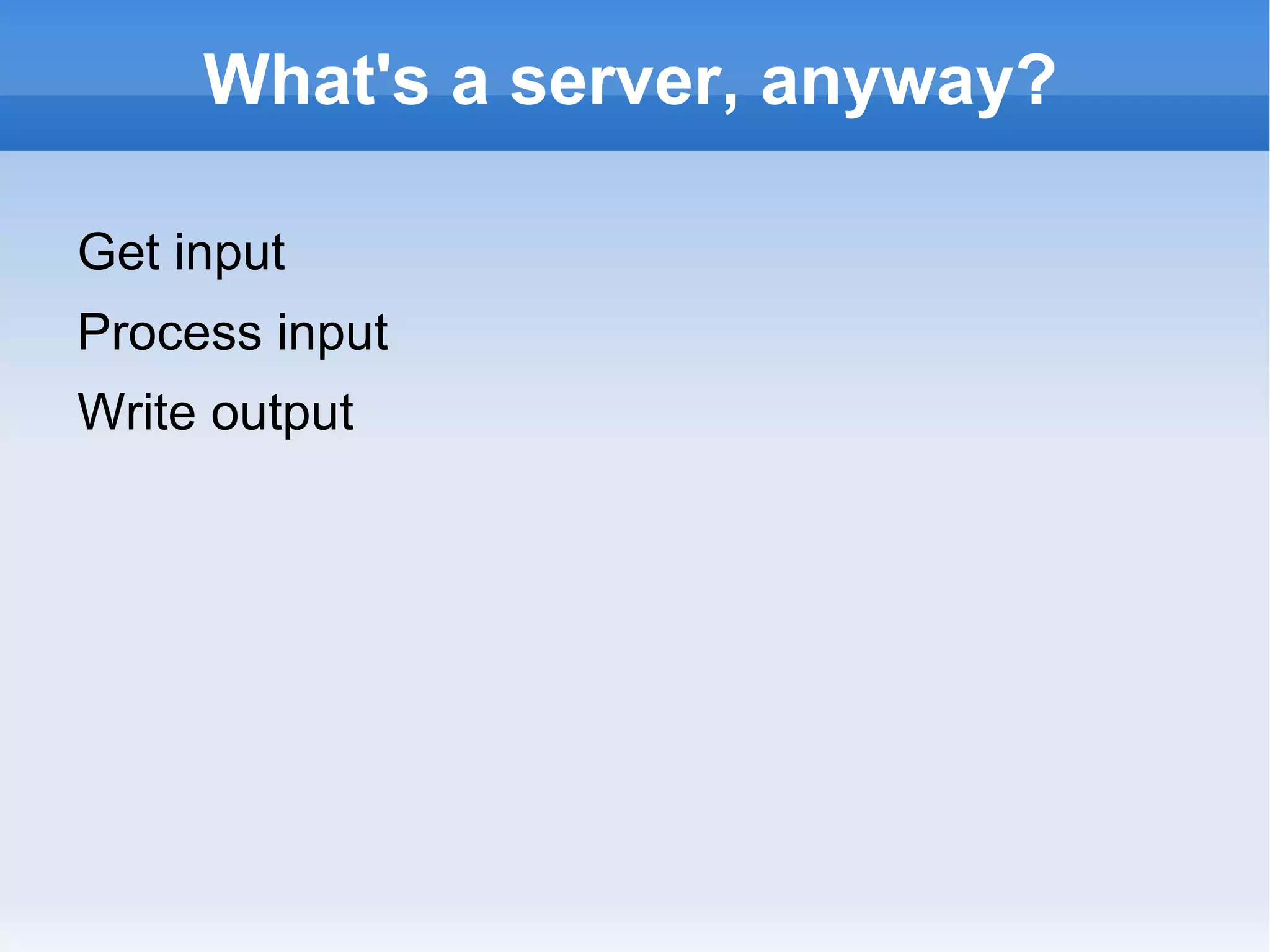 What's a server, anyway?

Get input

Process input

Write output